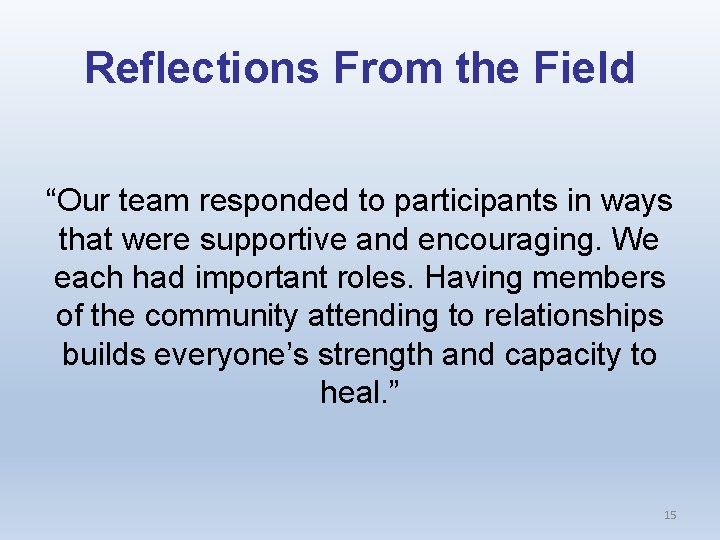 Reflections From the Field

“Our team responded to participants in ways that were supportive and encouraging. We each had important roles. Having members of the community attending to relationships builds everyone’s strength and capacity to heal.”

15